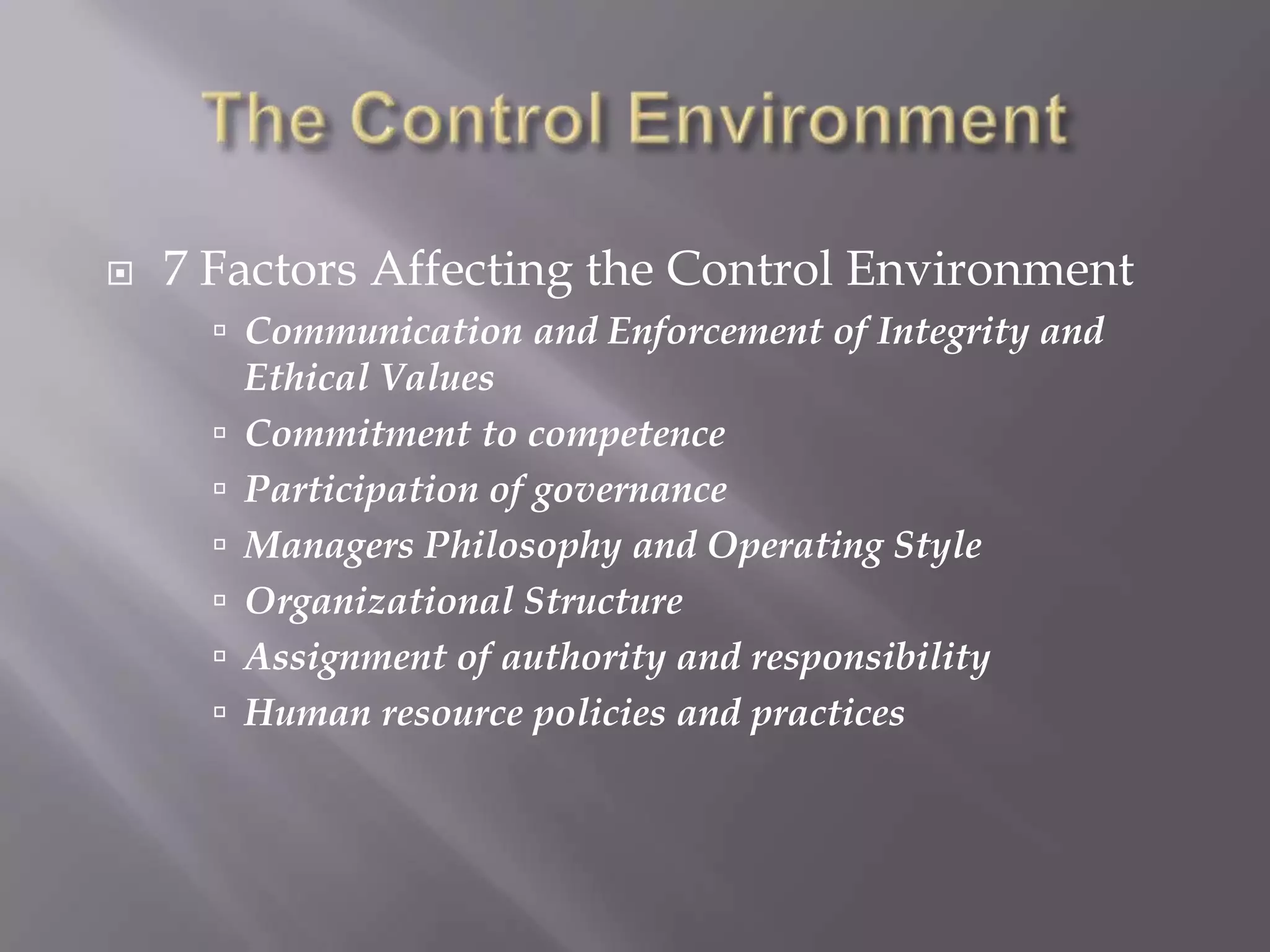 The Control Environment

7 Factors Affecting the Control Environment

Communication and Enforcement of Integrity and Ethical Values

Commitment to competence

Participation of governance

Managers Philosophy and Operating Style

Organizational Structure

Assignment of authority and responsibility

Human resource policies and practices